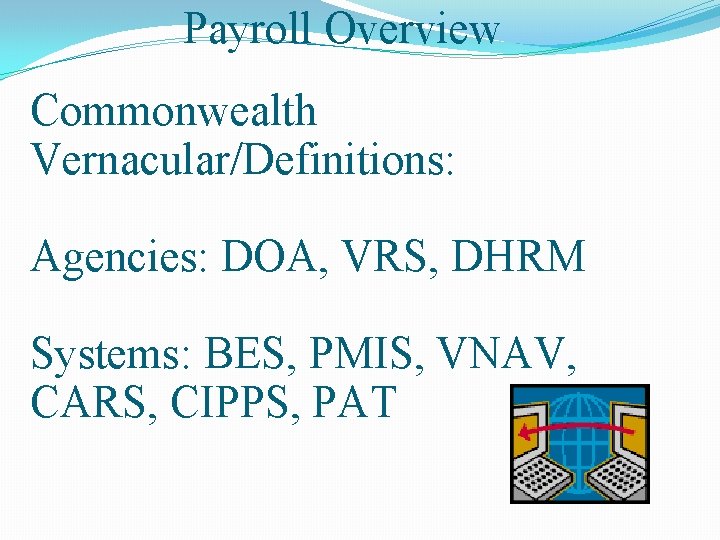 Payroll Overview

Commonwealth Vernacular/Definitions:

Agencies: DOA, VRS, DHRM

Systems: BES, PMIS, VNAV, CARS, CIPPS, PAT